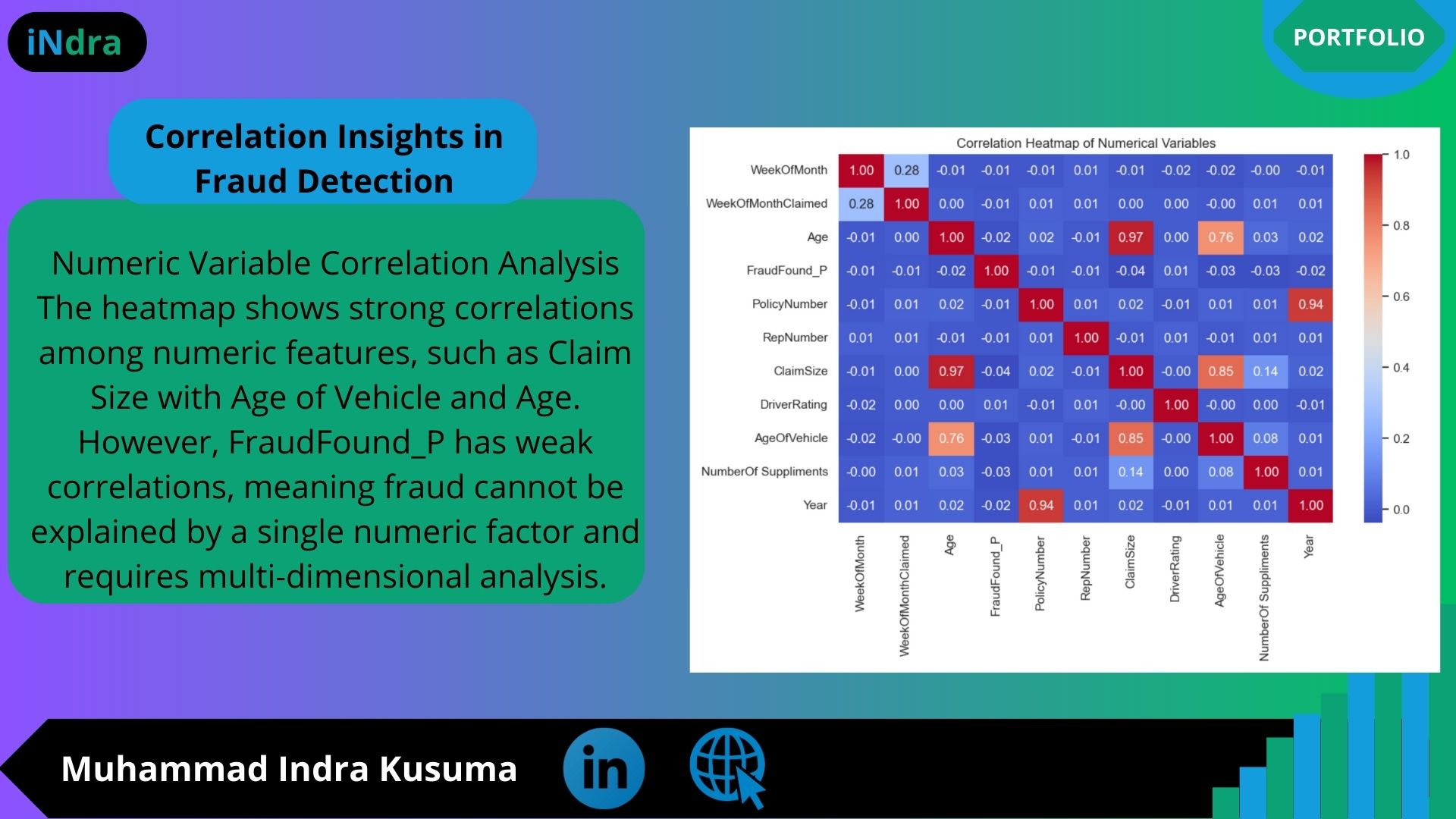 iNdra

PORTFOLIO

Correlation Insights in Fraud Detection

Numeric Variable Correlation Analysis
The heatmap shows strong correlations among numeric features, such as Claim Size with Age of Vehicle and Age. However, FraudFound_P has weak correlations, meaning fraud cannot be explained by a single numeric factor and requires multi-dimensional analysis.

Correlation Heatmap of Numerical Variables

| | WeekOfMonth | WeekOfMonthClaimed | Age | FraudFound_P | PolicyNumber | RepNumber | ClaimSize | DriverRating | AgeOfVehicle | NumberOf Suppliments | Year |
|---|---|---|---|---|---|---|---|---|---|---|---|
| WeekOfMonth | 1.00 | 0.28 | -0.01 | -0.01 | -0.01 | 0.01 | -0.01 | -0.02 | -0.02 | -0.00 | -0.01 |
| WeekOfMonthClaimed | 0.28 | 1.00 | 0.00 | -0.01 | 0.01 | 0.01 | 0.00 | 0.00 | -0.00 | 0.01 | 0.01 |
| Age | -0.01 | 0.00 | 1.00 | -0.02 | 0.02 | -0.01 | 0.97 | 0.00 | 0.76 | 0.03 | 0.02 |
| FraudFound_P | -0.01 | -0.01 | -0.02 | 1.00 | -0.01 | -0.01 | -0.04 | 0.01 | -0.03 | -0.03 | -0.02 |
| PolicyNumber | -0.01 | 0.01 | 0.02 | -0.01 | 1.00 | 0.01 | 0.02 | -0.01 | 0.01 | 0.01 | 0.94 |
| RepNumber | 0.01 | 0.01 | -0.01 | -0.01 | 0.01 | 1.00 | -0.01 | 0.01 | -0.01 | 0.01 | 0.01 |
| ClaimSize | -0.01 | 0.00 | 0.97 | -0.04 | 0.02 | -0.01 | 1.00 | -0.00 | 0.85 | 0.14 | 0.02 |
| DriverRating | -0.02 | 0.00 | 0.00 | 0.01 | -0.01 | 0.01 | -0.00 | 1.00 | -0.00 | 0.00 | -0.01 |
| AgeOfVehicle | -0.02 | -0.00 | 0.76 | -0.03 | 0.01 | -0.01 | 0.85 | -0.00 | 1.00 | 0.08 | 0.01 |
| NumberOf Suppliments | -0.00 | 0.01 | 0.03 | -0.03 | 0.01 | 0.01 | 0.14 | 0.00 | 0.08 | 1.00 | 0.01 |
| Year | -0.01 | 0.01 | 0.02 | -0.02 | 0.94 | 0.01 | 0.02 | -0.01 | 0.01 | 0.01 | 1.00 |

1.0
0.8
0.6
0.4
0.2
0.0

Muhammad Indra Kusuma

in